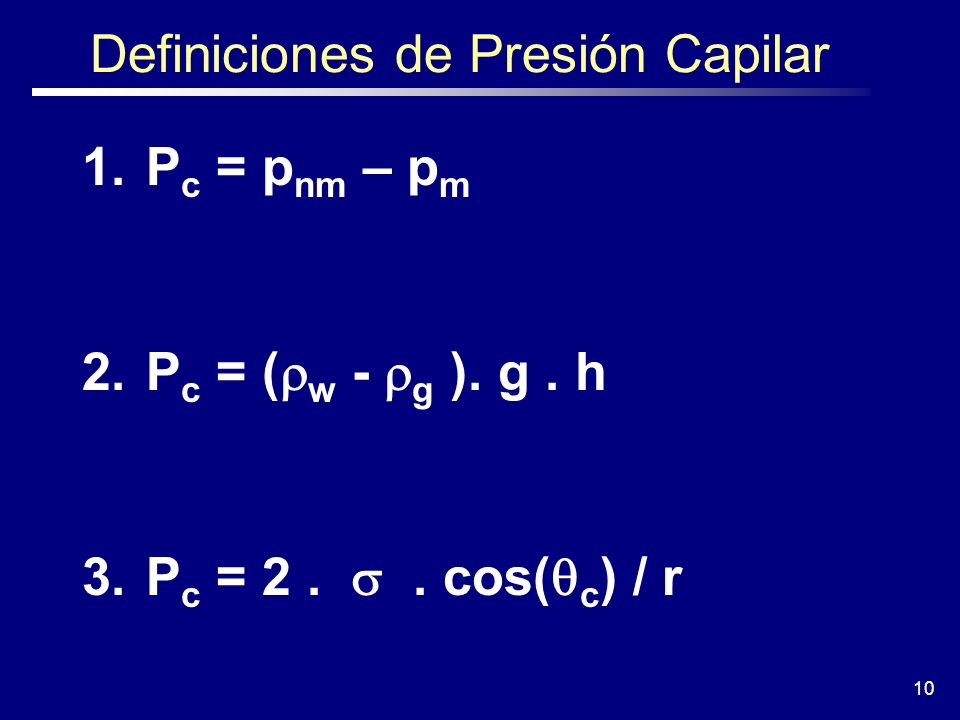 Definiciones de Presión Capilar

1. $P_c = p_{nm} – p_m$

2. $P_c = (\rho_w - \rho_g ). g . h$

3. $P_c = 2 . \sigma . \cos(\theta_c) / r$

10